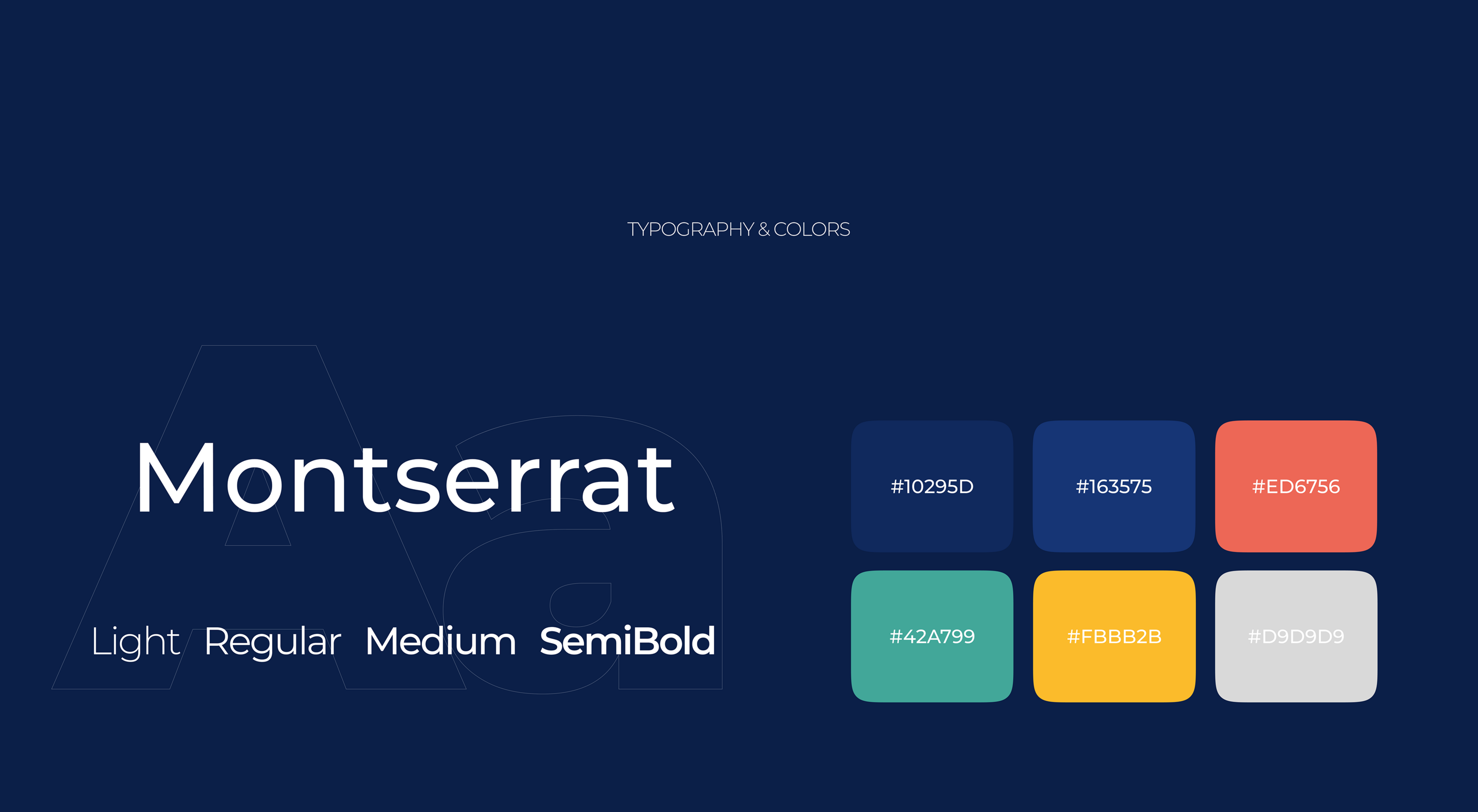 TYPOGRAPHY & COLORS

Aa

Montserrat

Light Regular Medium SemiBold

#10295D #163575 #ED6756

#42A799 #FBBB2B #D9D9D9